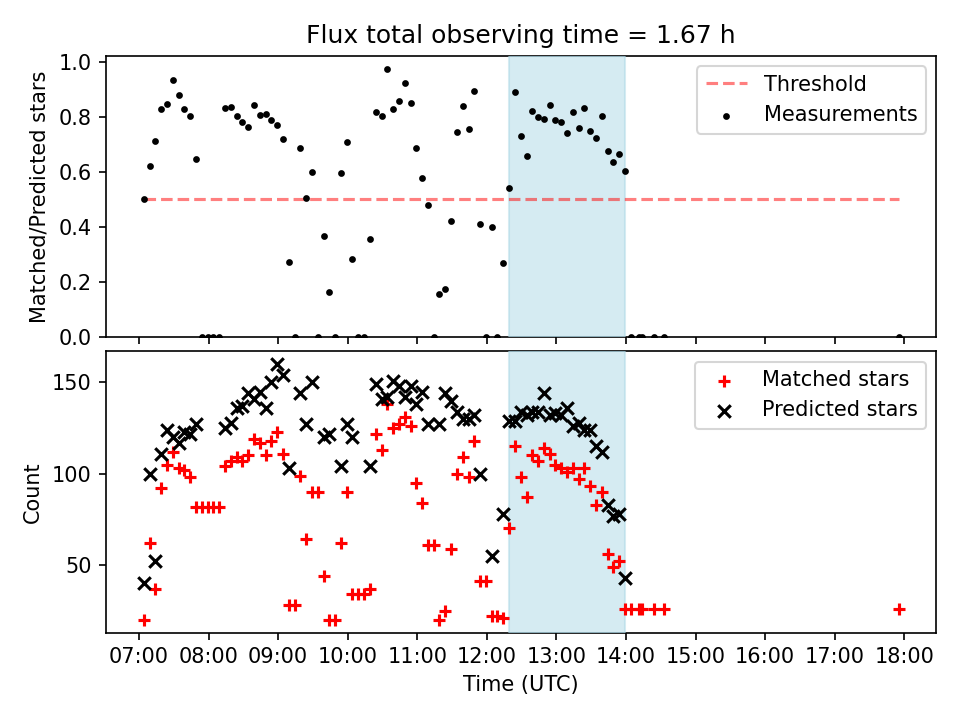 Flux total observing time = 1.67 h

Matched/Predicted stars

1.0
0.8
0.6
0.4
0.2
0.0

Threshold
Measurements

Count

150
100
50

Matched stars
Predicted stars

07:00 08:00 09:00 10:00 11:00 12:00 13:00 14:00 15:00 16:00 17:00 18:00

Time (UTC)